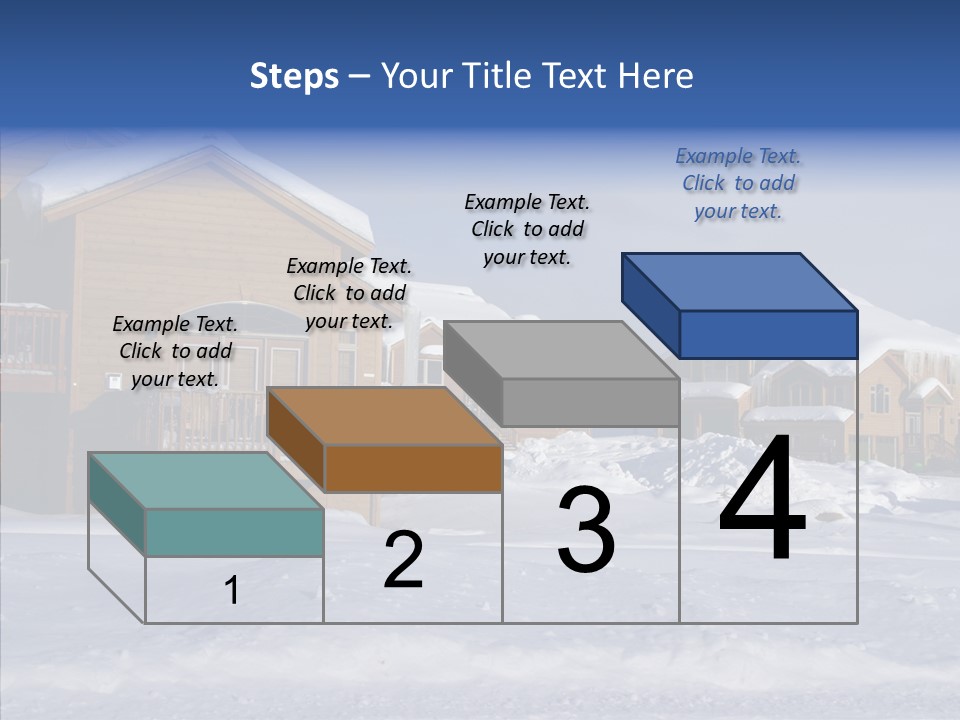 Steps – Your Title Text Here

Example Text. Click to add your text.

Example Text. Click to add your text.

Example Text. Click to add your text.

Example Text. Click to add your text.

1

2

3

4